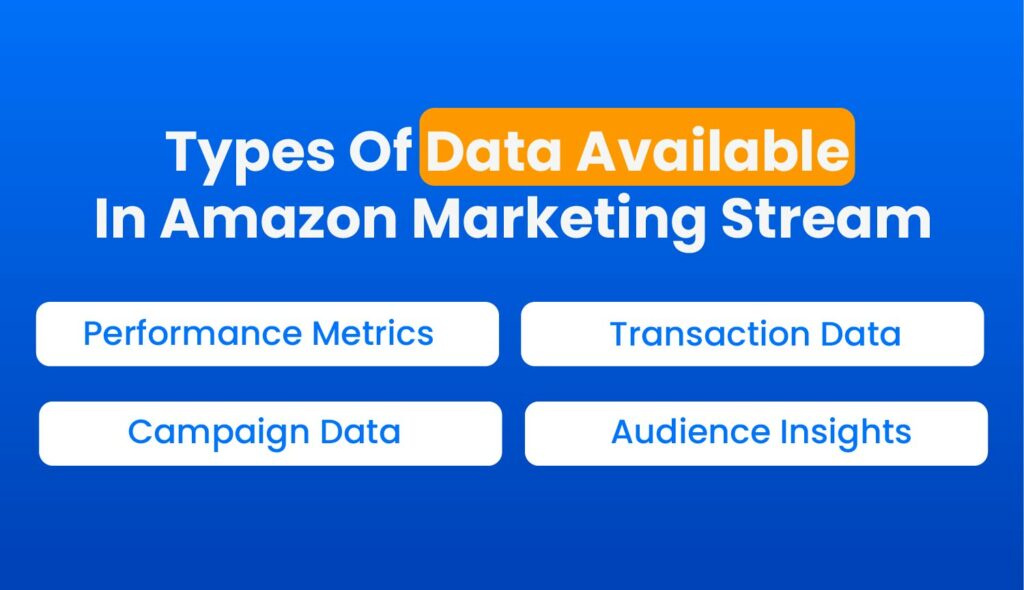 Types Of Data Available In Amazon Marketing Stream

Performance Metrics

Transaction Data

Campaign Data

Audience Insights